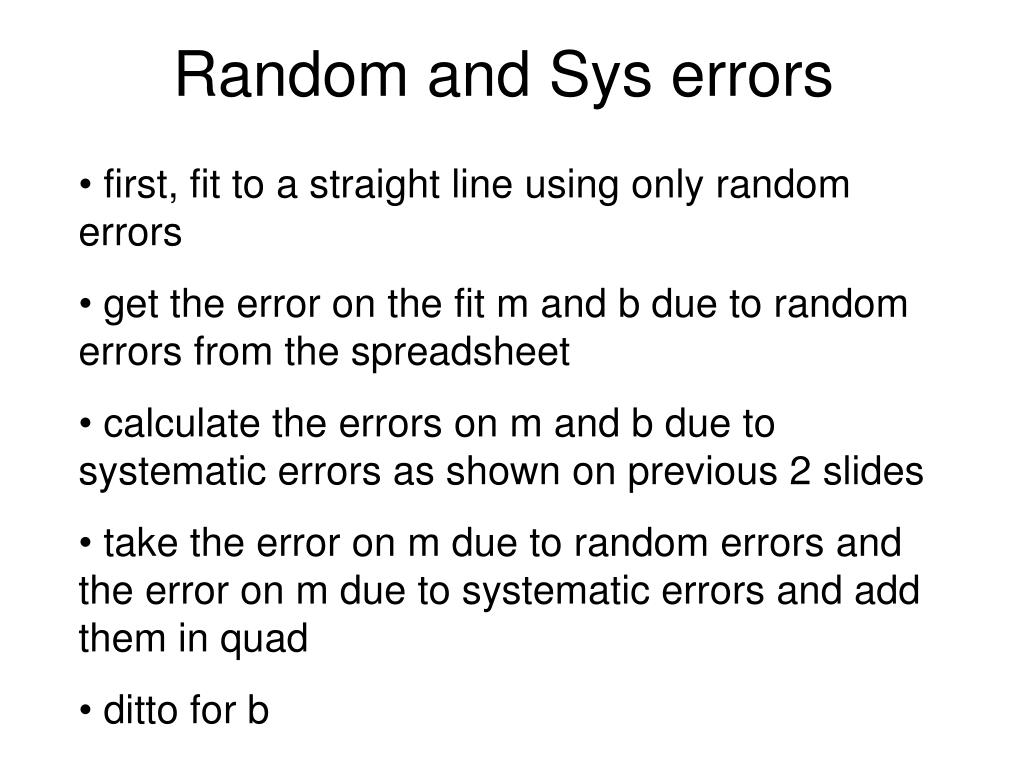 Random and Sys errors

• first, fit to a straight line using only random errors

• get the error on the fit m and b due to random errors from the spreadsheet

• calculate the errors on m and b due to systematic errors as shown on previous 2 slides

• take the error on m due to random errors and the error on m due to systematic errors and add them in quad

• ditto for b